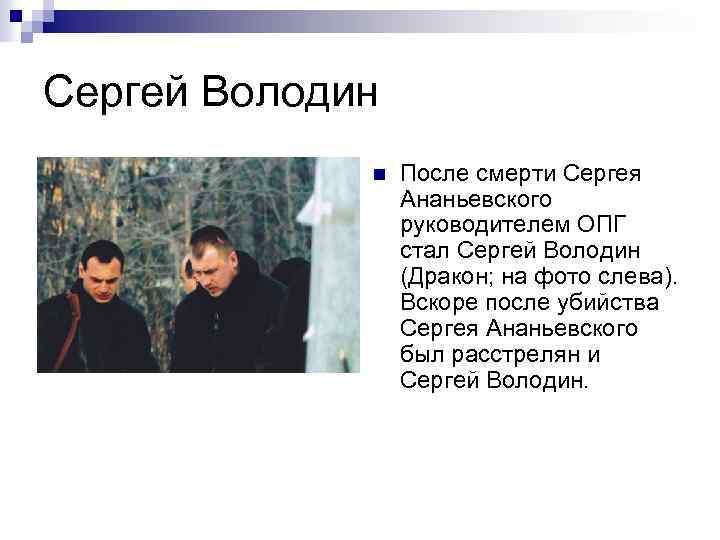 Сергей Володин

После смерти Сергея Ананьевского руководителем ОПГ стал Сергей Володин (Дракон; на фото слева). Вскоре после убийства Сергея Ананьевского был расстрелян и Сергей Володин.